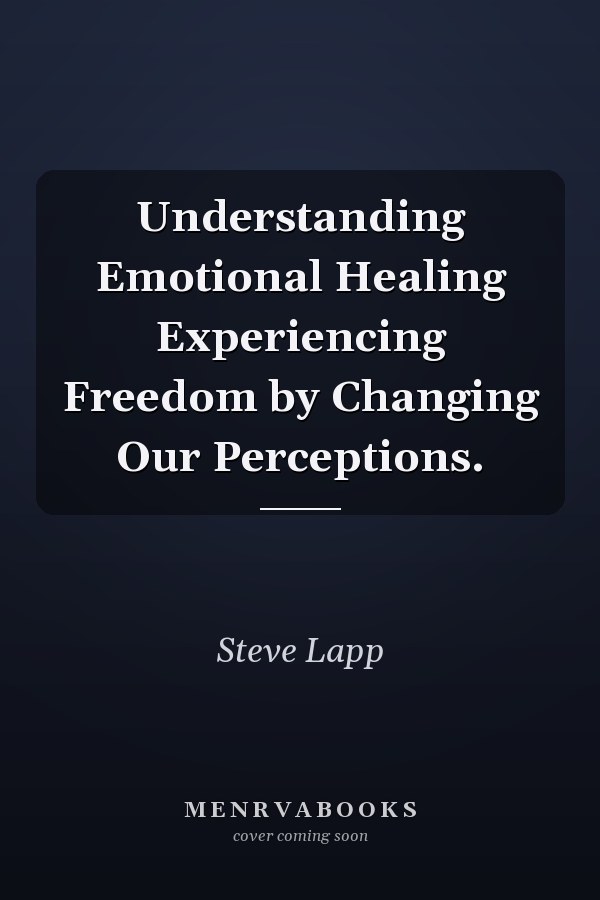 Understanding Emotional Healing Experiencing Freedom by Changing Our Perceptions.

Steve Lapp

MENRVABOOKS
cover coming soon